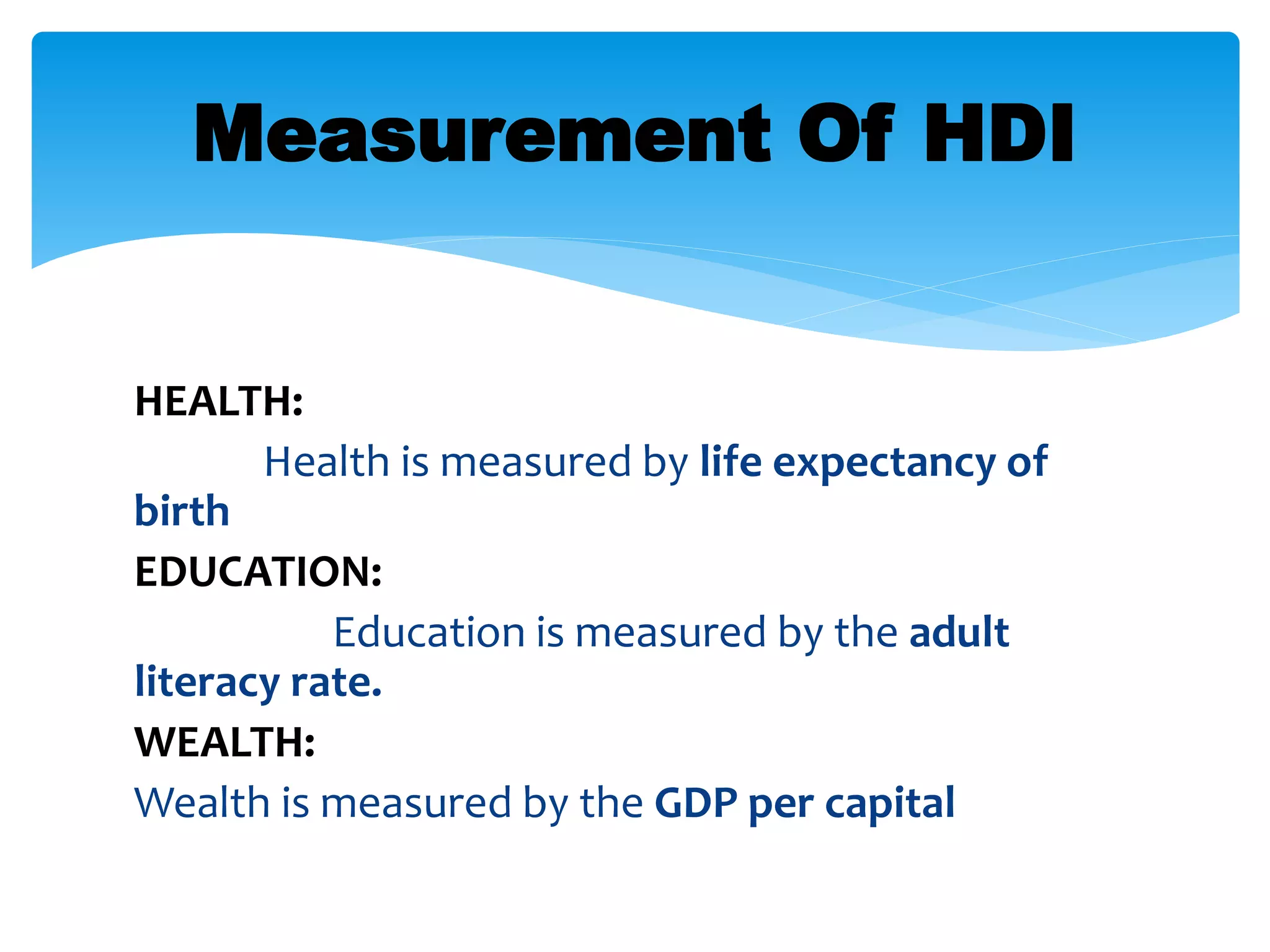 Measurement Of HDI

HEALTH:

Health is measured by life expectancy of birth

EDUCATION:

Education is measured by the adult literacy rate.

WEALTH:

Wealth is measured by the GDP per capital